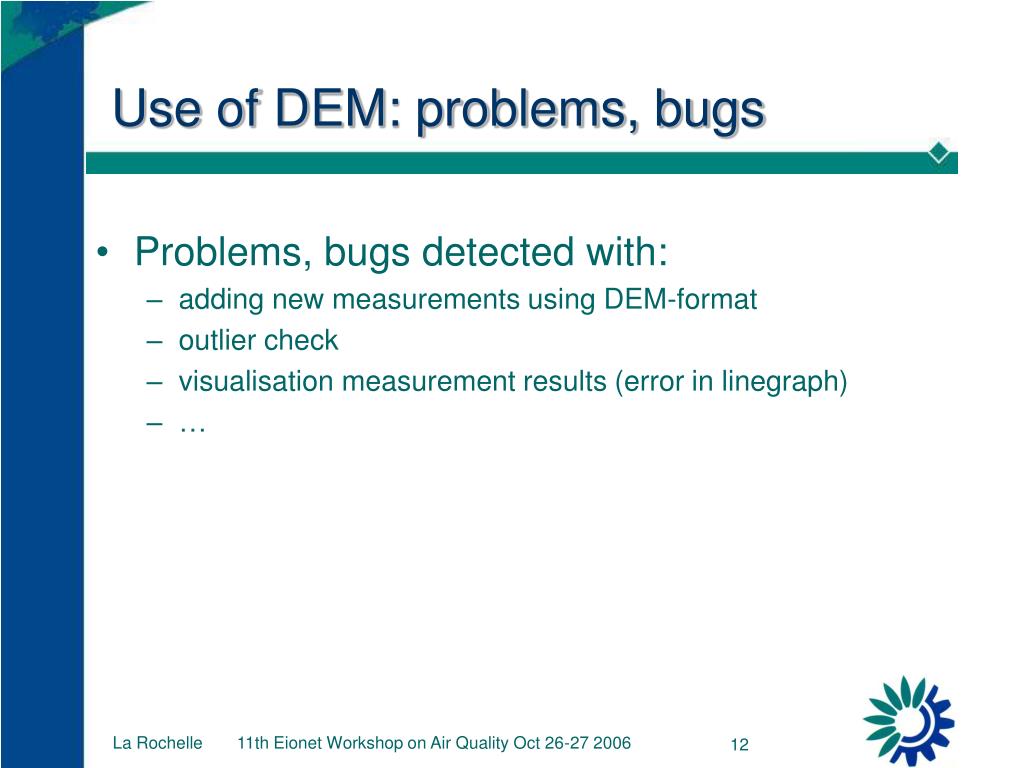 Use of DEM: problems, bugs

• Problems, bugs detected with:
– adding new measurements using DEM-format
– outlier check
– visualisation measurement results (error in linegraph)
– …

La Rochelle 11th Eionet Workshop on Air Quality Oct 26-27 2006 12